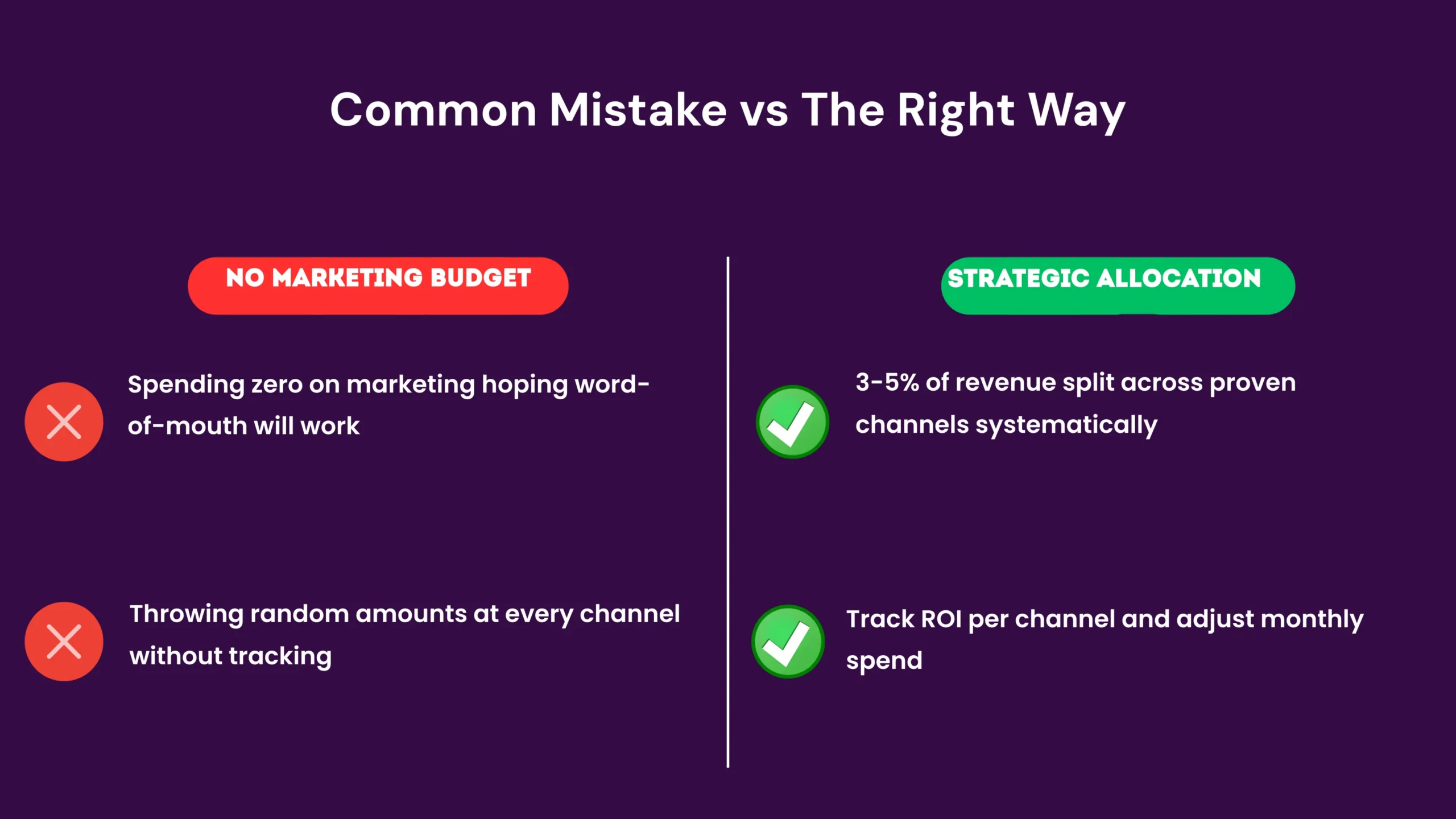 Common Mistake vs The Right Way

NO MARKETING BUDGET

Spending zero on marketing hoping word-of-mouth will work

Throwing random amounts at every channel without tracking

STRATEGIC ALLOCATION

3-5% of revenue split across proven channels systematically

Track ROI per channel and adjust monthly spend